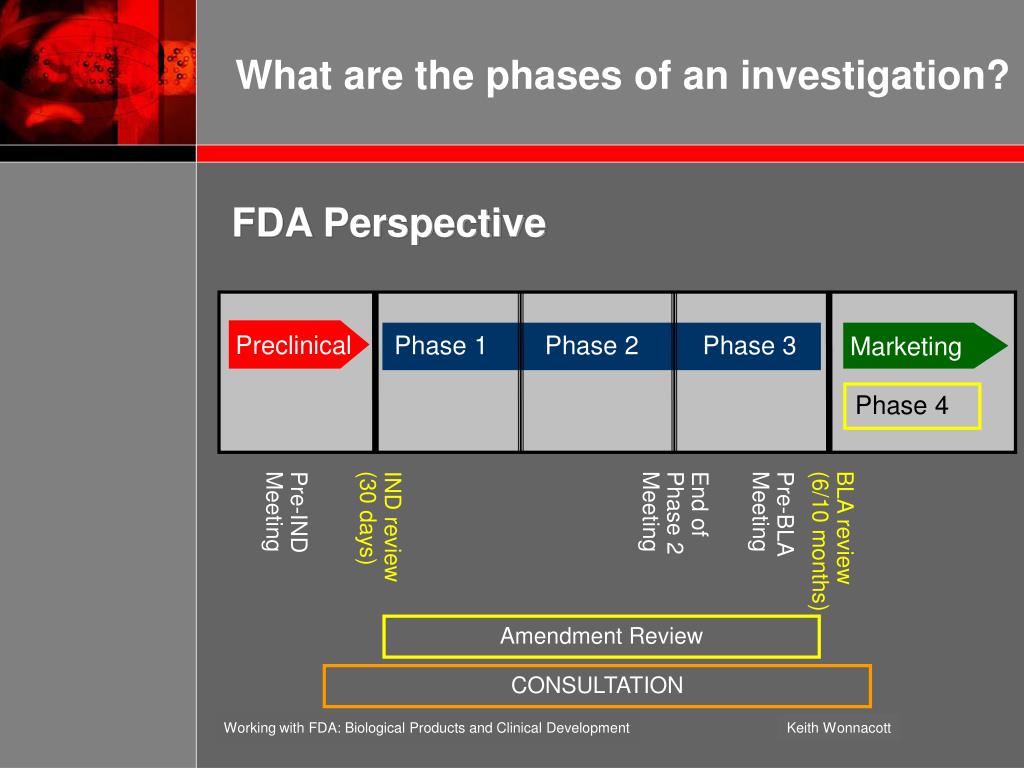 What are the phases of an investigation?

FDA Perspective

Preclinical

Phase 1

Phase 2

Phase 3

Marketing

Phase 4

Pre-IND Meeting

IND review (30 days)

End of Phase 2 Meeting

Pre-BLA Meeting

BLA review (6/10 months)

Amendment Review

CONSULTATION

Working with FDA: Biological Products and Clinical Development

Keith Wonnacott